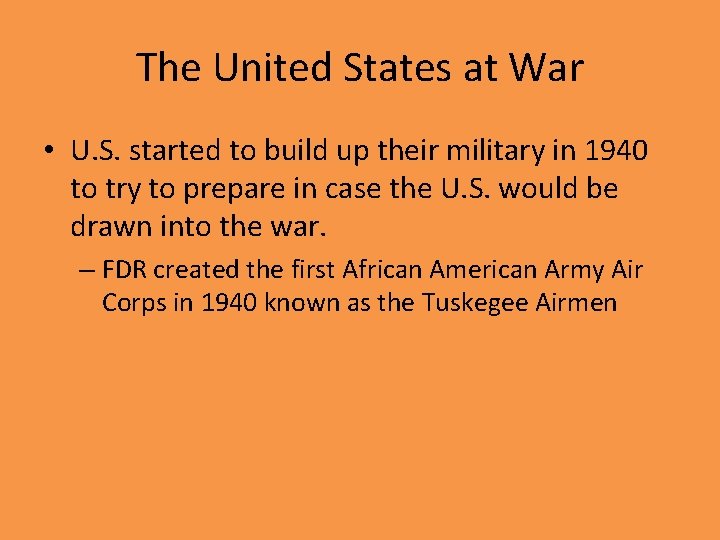 The United States at War

• U.S. started to build up their military in 1940 to try to prepare in case the U.S. would be drawn into the war.

– FDR created the first African American Army Air Corps in 1940 known as the Tuskegee Airmen